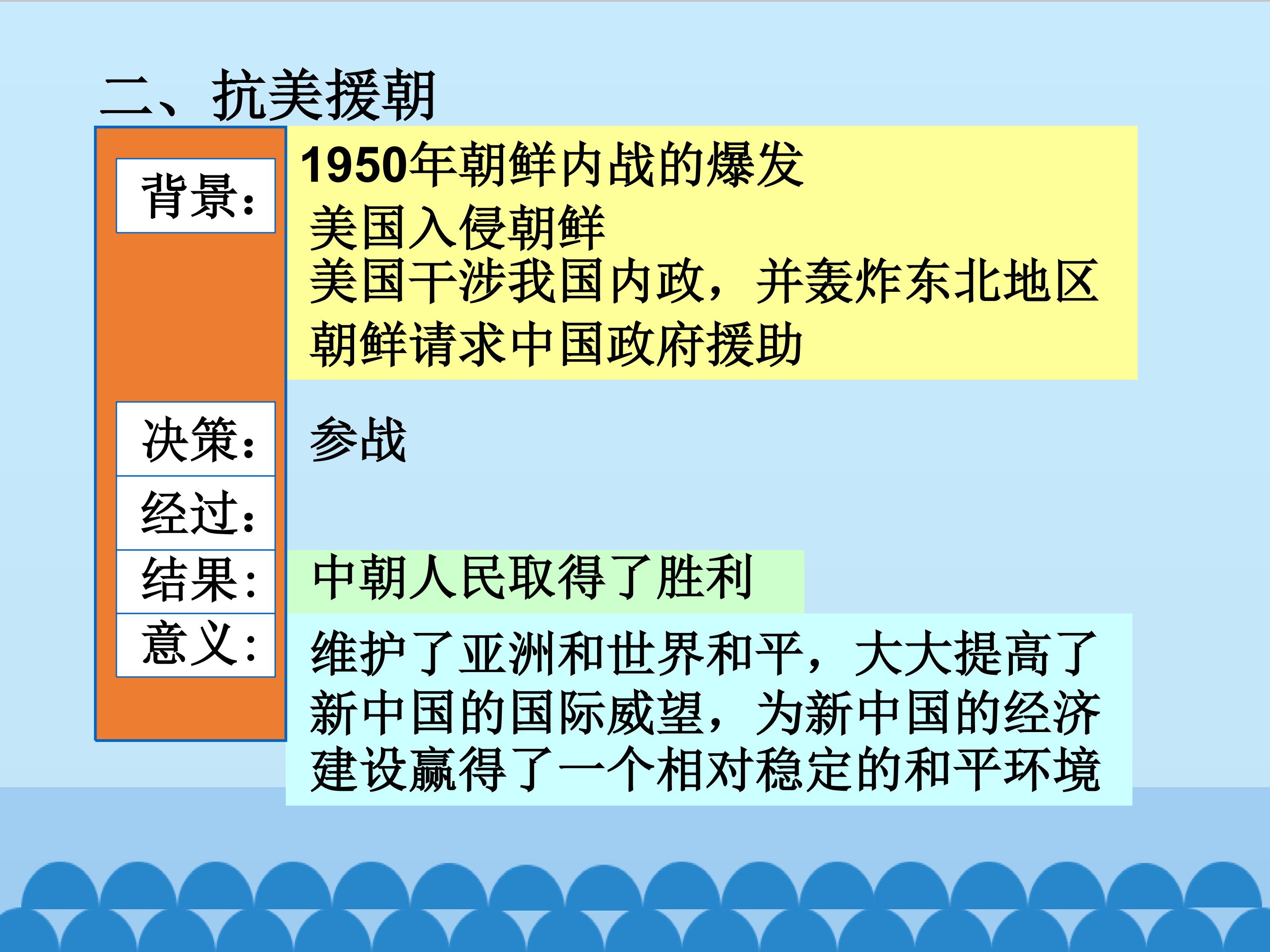 二、抗美援朝

背景：

1950年朝鲜内战的爆发
美国入侵朝鲜
美国干涉我国内政，并轰炸东北地区
朝鲜请求中国政府援助

决策：

参战

经过：

结果：

中朝人民取得了胜利

意义：

维护了亚洲和世界和平，大大提高了新中国的国际威望，为新中国的经济建设赢得了一个相对稳定的和平环境